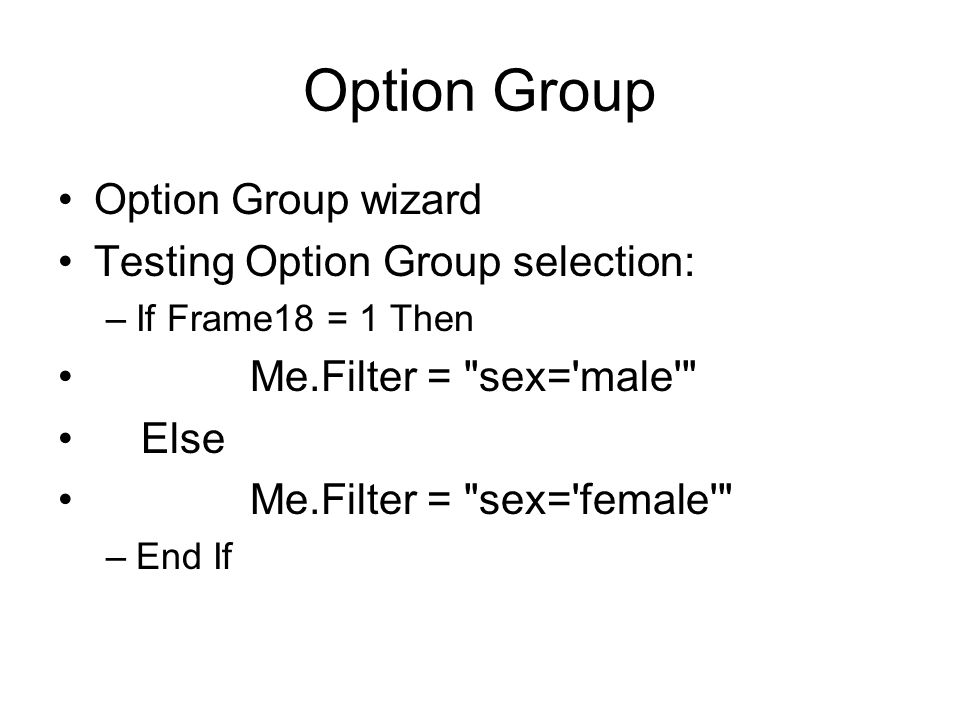 Option Group

• Option Group wizard
• Testing Option Group selection:
– If Frame18 = 1 Then
• Me.Filter = "sex='male'"
• Else
• Me.Filter = "sex='female'"
– End If